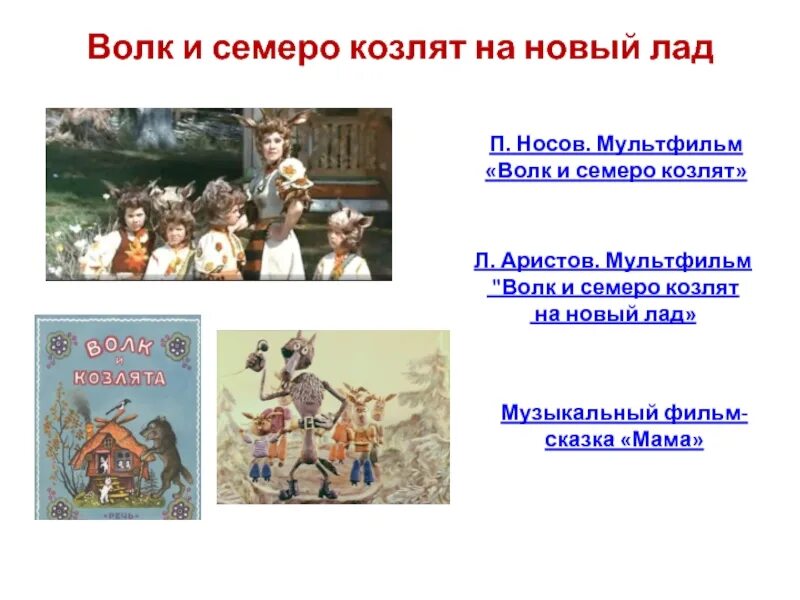 Волк и семеро козлят на новый лад

П. Носов. Мультфильм «Волк и семеро козлят»

Л. Аристов. Мультфильм "Волк и семеро козлят на новый лад»

Музыкальный фильм-сказка «Мама»

ВОЛК И КОЗЛЯТА

«РЕЧЬ»